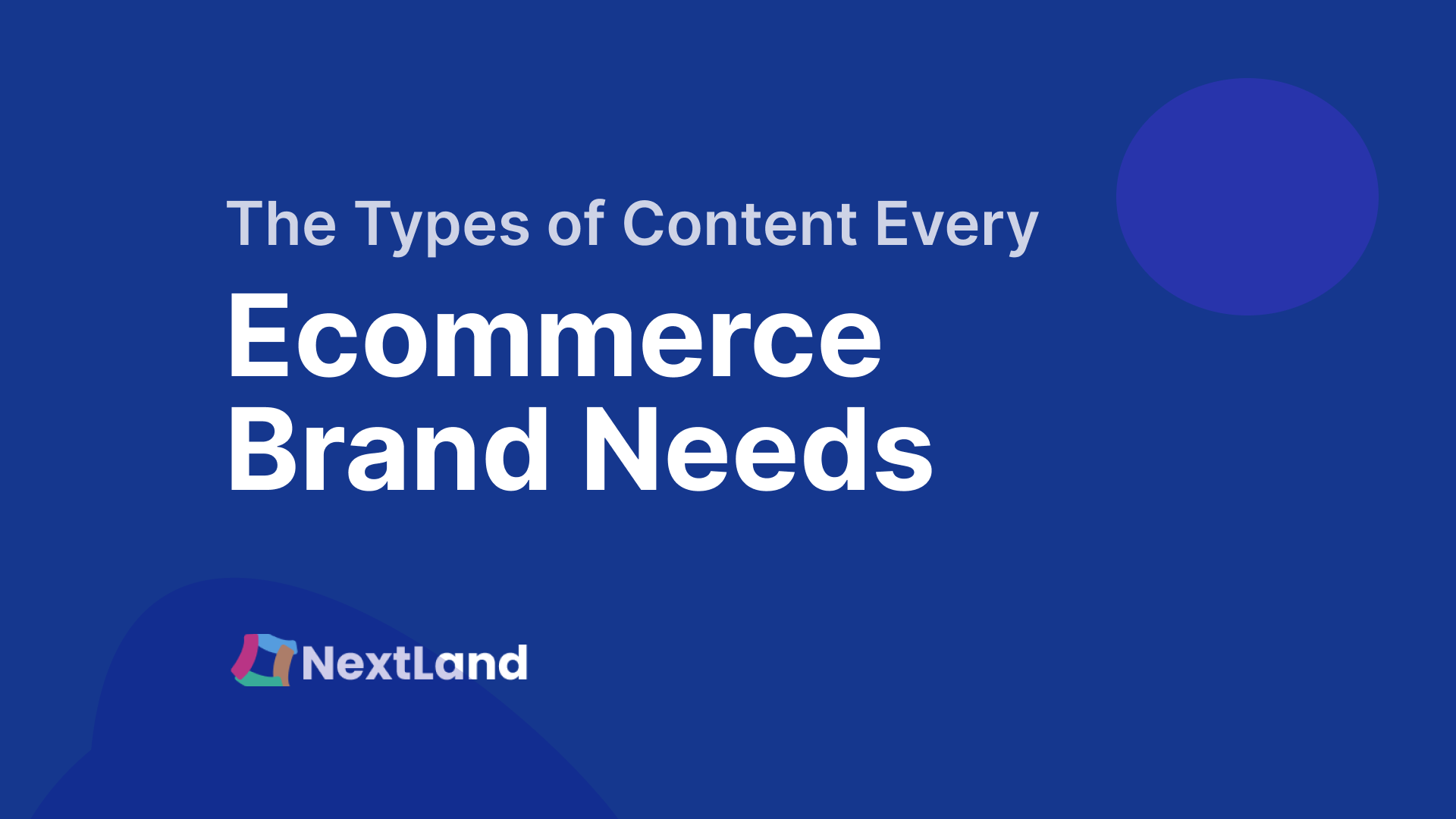 The Types of Content Every
Ecommerce
Brand Needs

NextLand